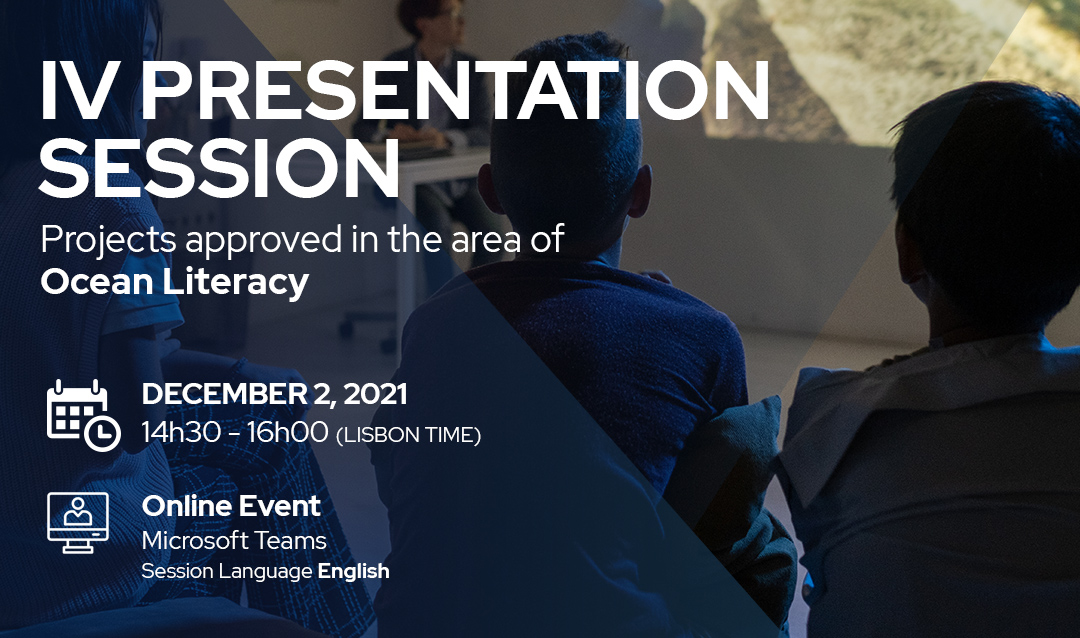 IV PRESENTATION SESSION

Projects approved in the area of Ocean Literacy

DECEMBER 2, 2021
14h30 - 16h00 (LISBON TIME)

Online Event
Microsoft Teams
Session Language English